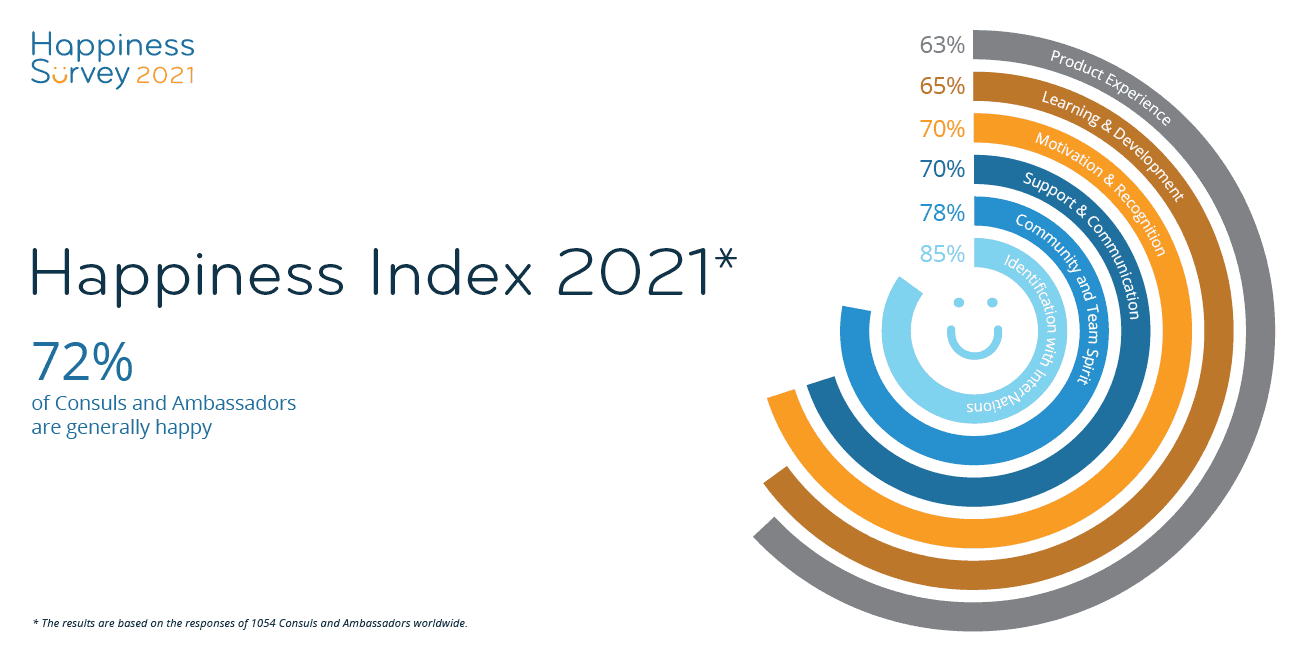 Happiness
Survey 2021

Happiness Index 2021*

72%
of Consuls and Ambassadors are generally happy

63% Product Experience
65% Learning & Development
70% Motivation & Recognition
70% Support & Communication
78% Community and Team Spirit
85% Identification with InterNations

* The results are based on the responses of 1054 Consuls and Ambassadors worldwide.